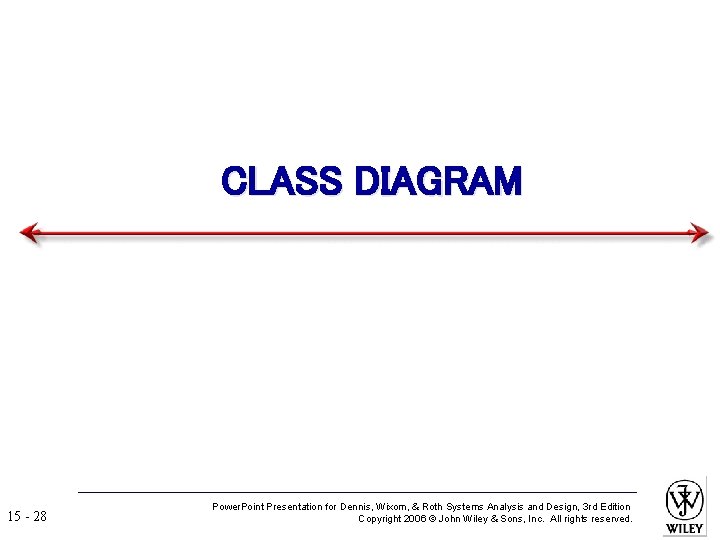 CLASS DIAGRAM

15 - 28

PowerPoint Presentation for Dennis, Wixom, & Roth Systems Analysis and Design, 3rd Edition
Copyright 2006 © John Wiley & Sons, Inc. All rights reserved.

WILEY